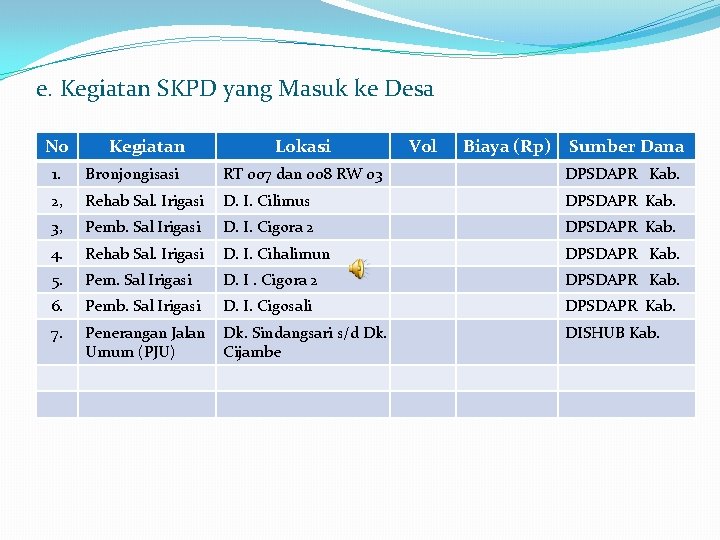 e. Kegiatan SKPD yang Masuk ke Desa

| No | Kegiatan | Lokasi | Vol | Biaya (Rp) | Sumber Dana |
|---|---|---|---|---|---|
| 1. | Bronjongisasi | RT 007 dan 008 RW 03 | | | DPSDAPR Kab. |
| 2, | Rehab Sal. Irigasi | D. I. Cilimus | | | DPSDAPR Kab. |
| 3, | Pemb. Sal Irigasi | D. I. Cigora 2 | | | DPSDAPR Kab. |
| 4. | Rehab Sal. Irigasi | D. I. Cihalimun | | | DPSDAPR Kab. |
| 5. | Pem. Sal Irigasi | D. I . Cigora 2 | | | DPSDAPR Kab. |
| 6. | Pemb. Sal Irigasi | D. I. Cigosali | | | DPSDAPR Kab. |
| 7. | Penerangan Jalan Umum (PJU) | Dk. Sindangsari s/d Dk. Cijambe | | | DISHUB Kab. |
| | | | | | |
| | | | | | |